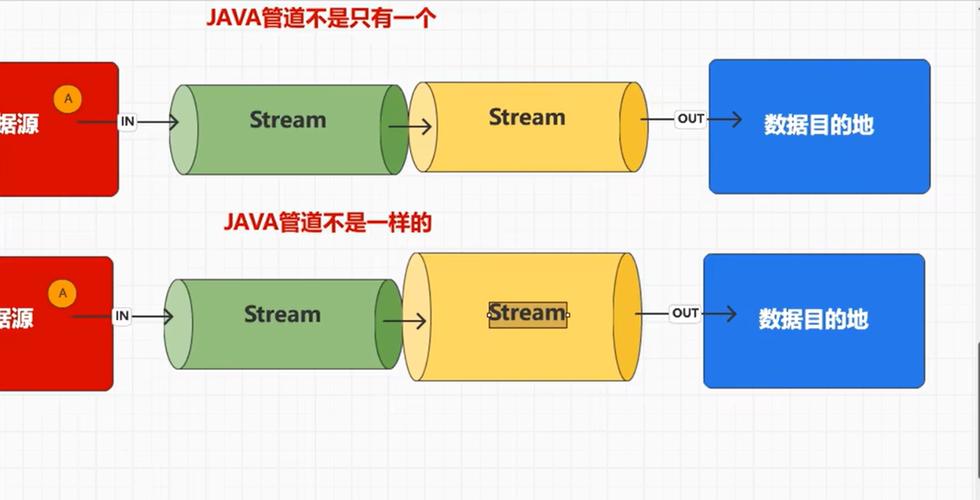 JAVA管道不是只有一个

据源

A

IN

Stream

Stream

OUT

数据目的地

JAVA管道不是一样的

据源

A

IN

Stream

Stream

OUT

数据目的地